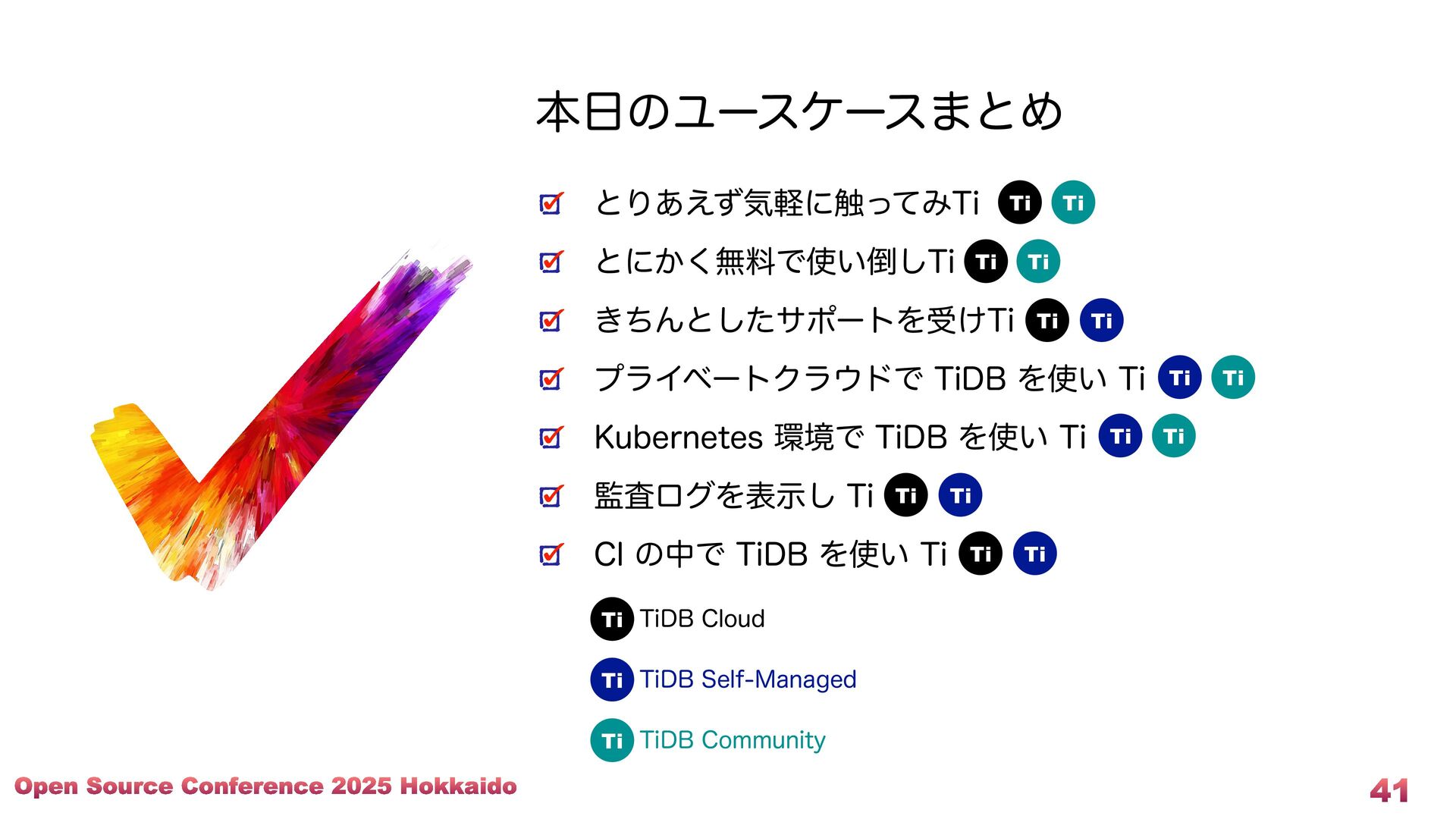 本日のユースケースまとめ

とりあえず気軽に触ってみTi Ti Ti

とにかく無料で使い倒しTi Ti Ti

きちんとしたサポートを受けTi Ti Ti

プライベートクラウドで TiDB を使い Ti Ti Ti

Kubernetes 環境で TiDB を使い Ti Ti Ti

監査ログを表示し Ti Ti Ti

CI の中で TiDB を使い Ti Ti Ti

Ti TiDB Cloud

Ti TiDB Self-Managed

Ti TiDB Community

Open Source Conference 2025 Hokkaido

41